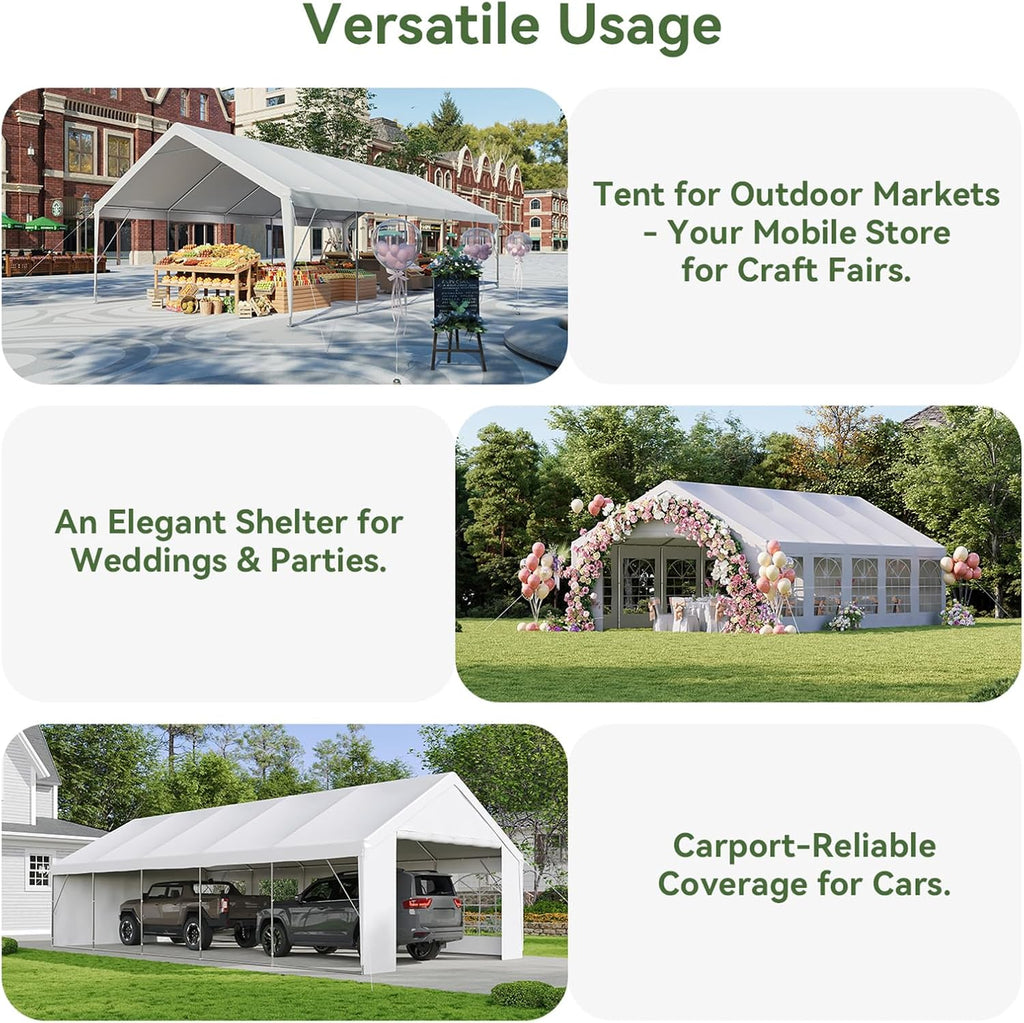 Versatile Usage

Tent for Outdoor Markets - Your Mobile Store for Craft Fairs.

An Elegant Shelter for Weddings & Parties.

Carport-Reliable Coverage for Cars.